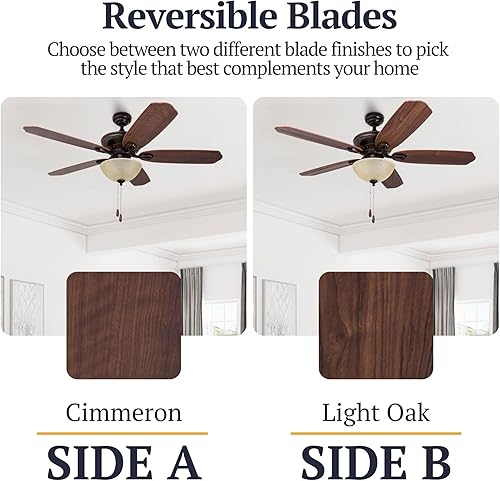 Reversible Blades

Choose between two different blade finishes to pick the style that best complements your home

Cimmeron

SIDE A

Light Oak

SIDE B